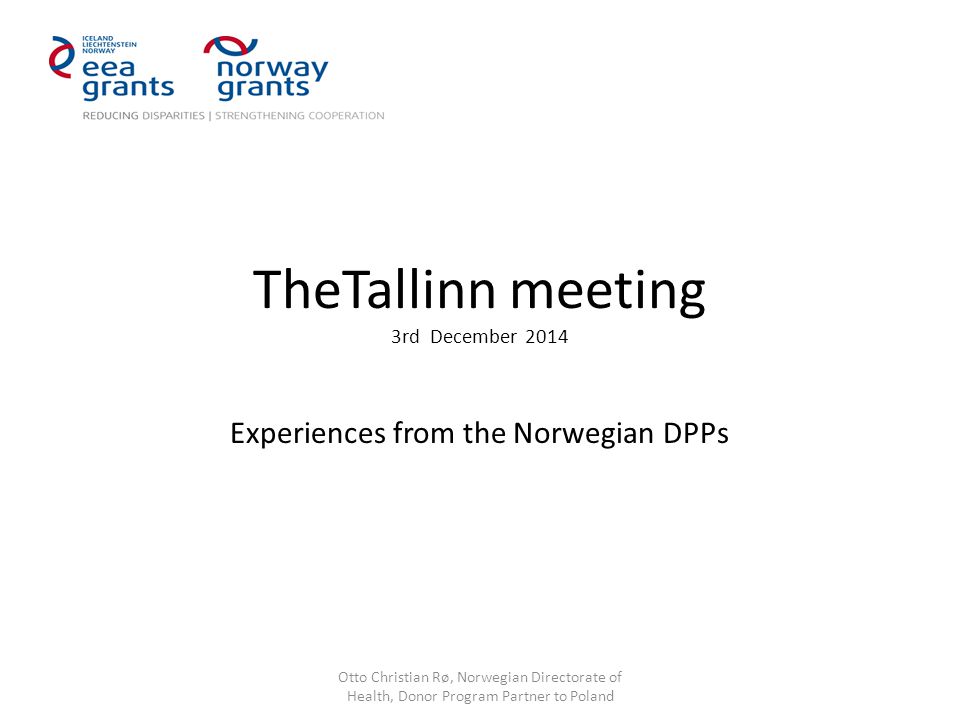 ICELAND
LIECHTENSTEIN
NORWAY
eea grants

norway grants

REDUCING DISPARITIES | STRENGTHENING COOPERATION

TheTallinn meeting
3rd December 2014

Experiences from the Norwegian DPPs

Otto Christian Rø, Norwegian Directorate of Health, Donor Program Partner to Poland